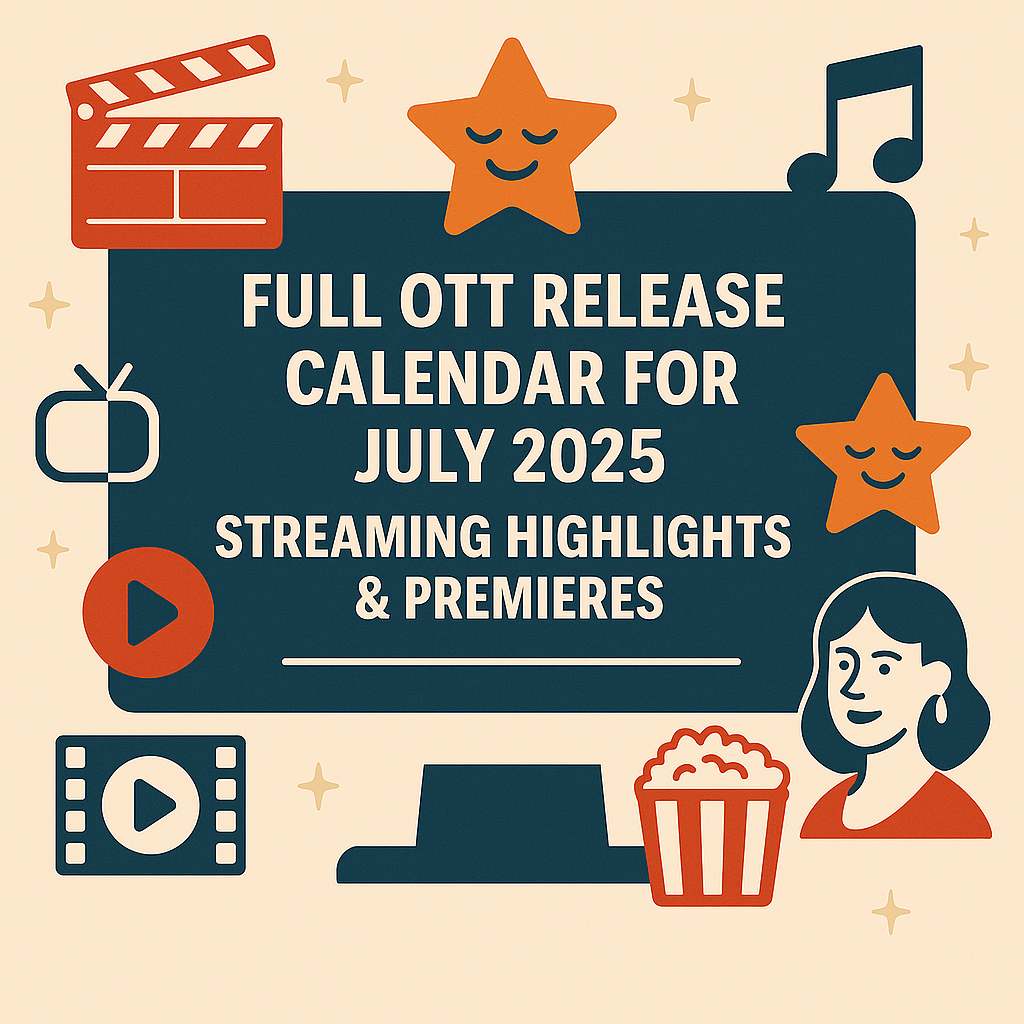 FULL OTT RELEASE CALENDAR FOR JULY 2025

STREAMING HIGHLIGHTS & PREMIERES